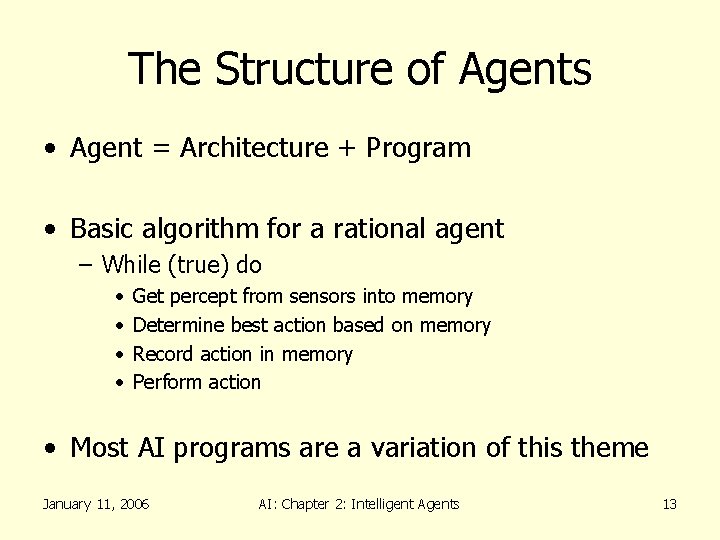 The Structure of Agents

• Agent = Architecture + Program

• Basic algorithm for a rational agent
– While (true) do
• Get percept from sensors into memory
• Determine best action based on memory
• Record action in memory
• Perform action

• Most AI programs are a variation of this theme

January 11, 2006

AI: Chapter 2: Intelligent Agents

13